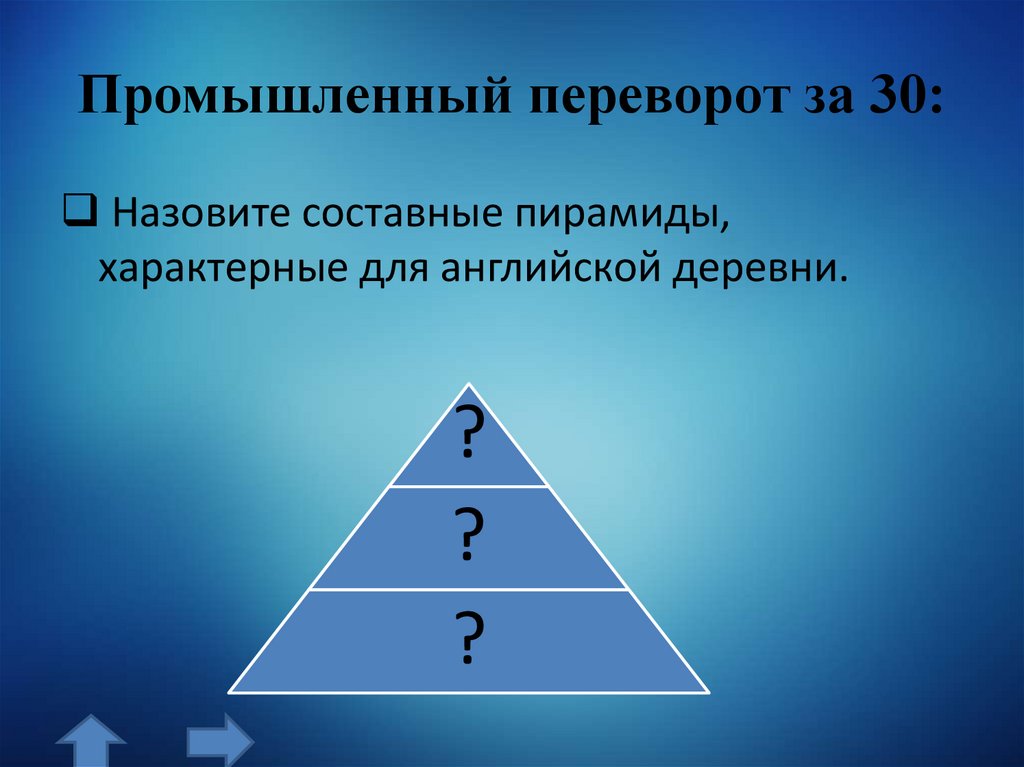 Промышленный переворот за 30:

❑ Назовите составные пирамиды, характерные для английской деревни.

?

?

?